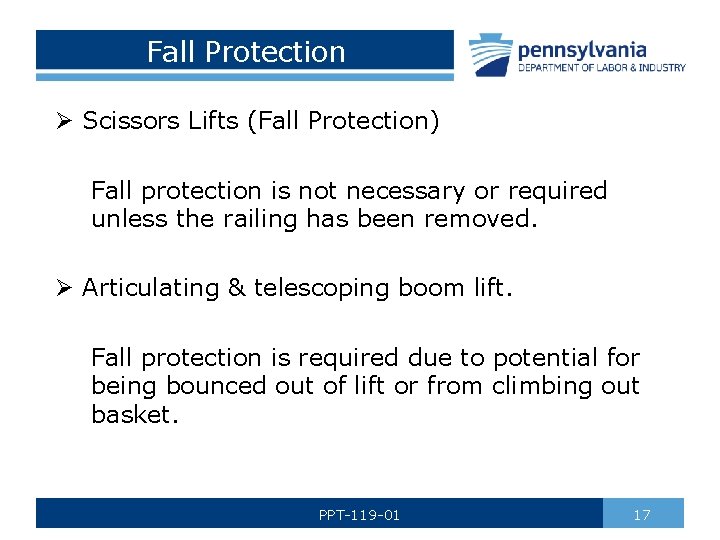 Fall Protection

pennsylvania
DEPARTMENT OF LABOR & INDUSTRY

➢ Scissors Lifts (Fall Protection)

Fall protection is not necessary or required unless the railing has been removed.

➢ Articulating & telescoping boom lift.

Fall protection is required due to potential for being bounced out of lift or from climbing out basket.

PPT-119-01

17